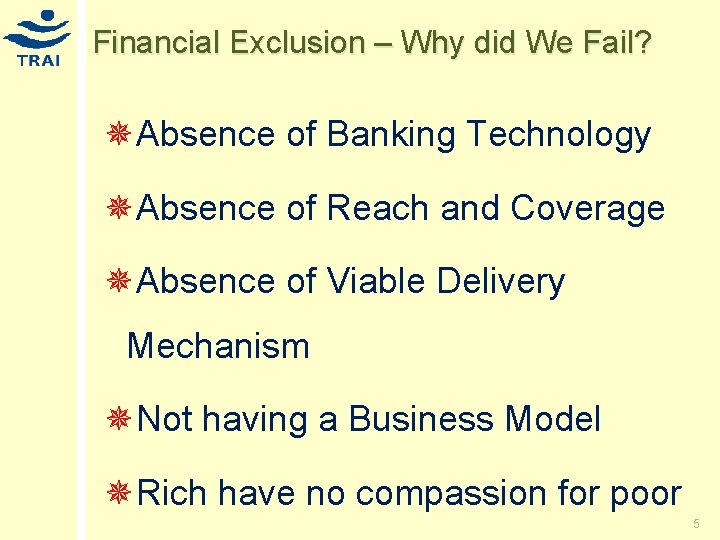 TRAI

Financial Exclusion – Why did We Fail?

Absence of Banking Technology

Absence of Reach and Coverage

Absence of Viable Delivery Mechanism

Not having a Business Model

Rich have no compassion for poor

5